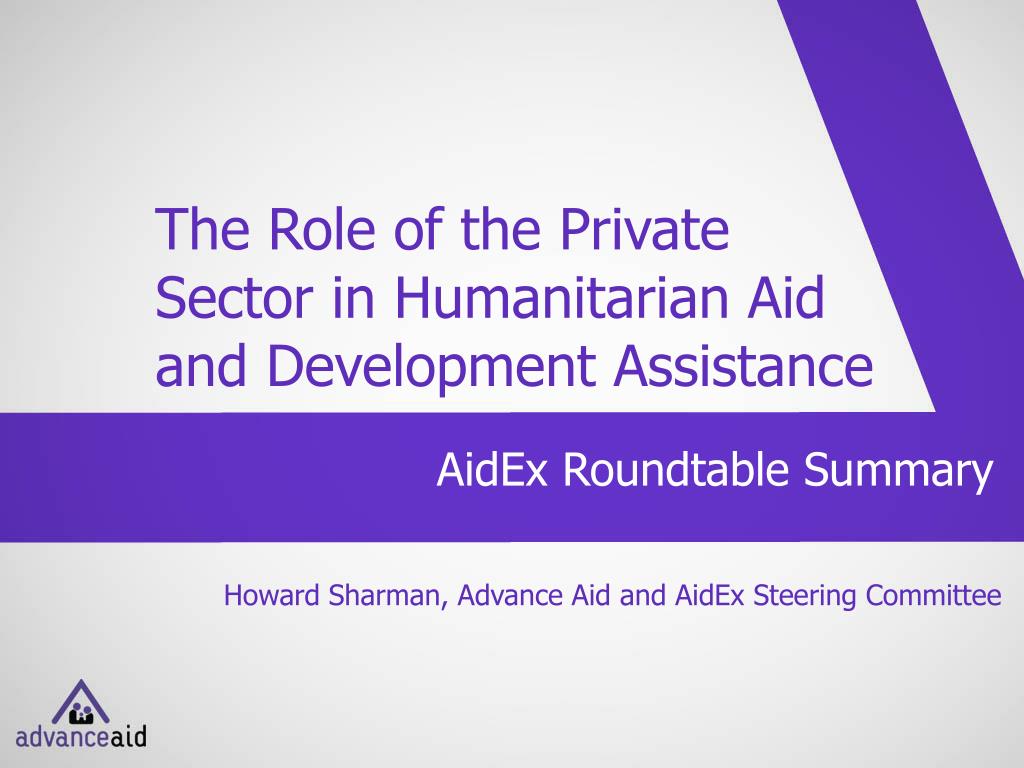 The Role of the Private Sector in Humanitarian Aid and Development Assistance

AidEx Roundtable Summary

Howard Sharman, Advance Aid and AidEx Steering Committee

advanceaid